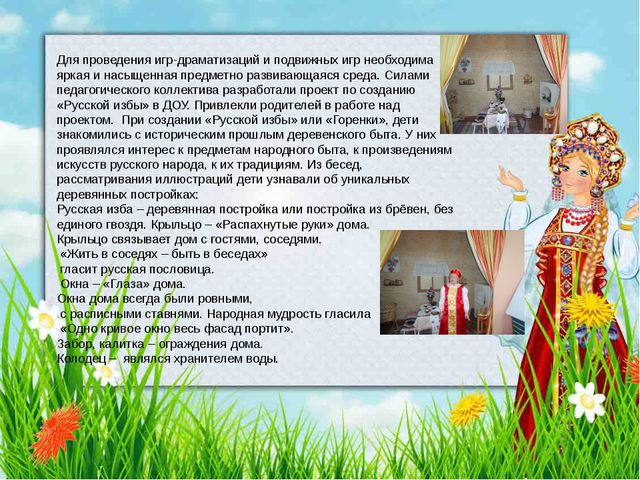 Для проведения игр-драматизаций и подвижных игр необходима яркая и насыщенная предметно развивающаяся среда. Силами педагогического коллектива разработали проект по созданию «Русской избы» в ДОУ. Привлекли родителей в работе над проектом. При создании «Русской избы» или «Горенки», дети знакомились с историческим прошлым деревенского быта. У них проявлялся интерес к предметам народного быта, к произведениям искусств русского народа, к их традициям. Из бесед, рассматривания иллюстраций дети узнавали об уникальных деревянных постройках:
Русская изба – деревянная постройка или постройка из брёвен, без единого гвоздя. Крыльцо – «Распахнутые руки» дома.
Крыльцо связывает дом с гостями, соседями.
«Жить в соседях – быть в беседах»
гласит русская пословица.
Окна – «Глаза» дома.
Окна дома всегда были ровными,
с расписными ставнями. Народная мудрость гласила
«Одно кривое окно весь фасад портит».
Забор, калитка – ограждения дома.
Колодец – являлся хранителем воды.